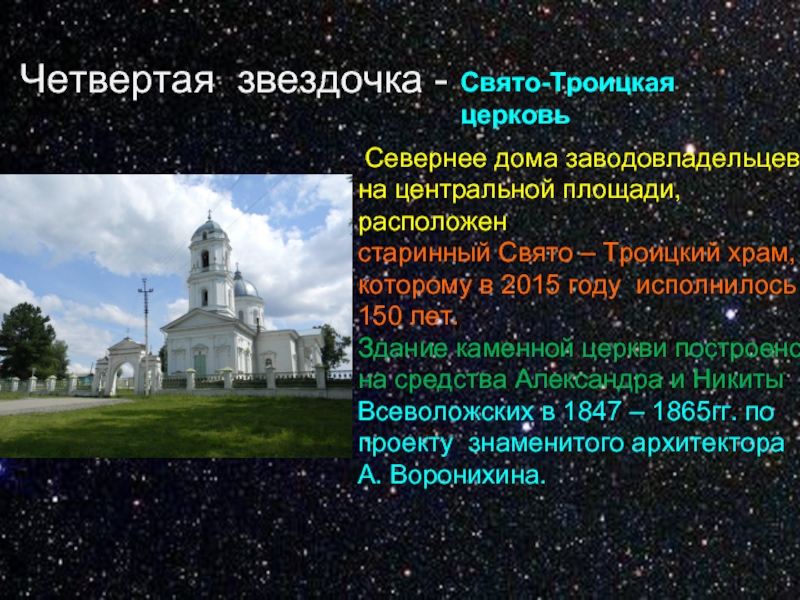 Четвертая звездочка - Свято-Троицкая церковь

Севернее дома заводовладельцев на центральной площади, расположен старинный Свято – Троицкий храм, которому в 2015 году исполнилось 150 лет.
Здание каменной церкви построено на средства Александра и Никиты Всеволожских в 1847 – 1865гг. по проекту знаменитого архитектора А. Воронихина.